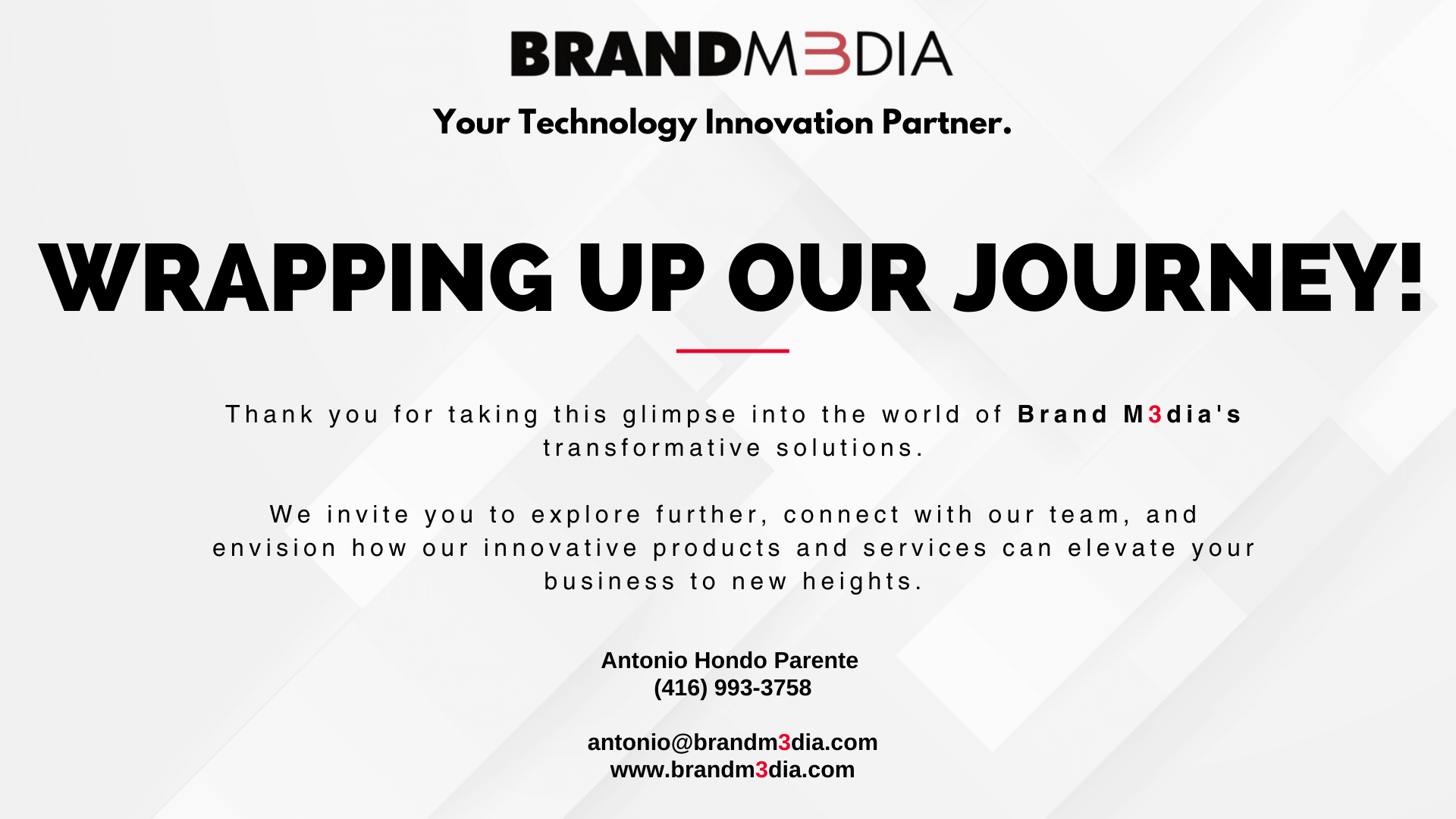 BRANDM3DIA

Your Technology Innovation Partner.

WRAPPING UP OUR JOURNEY!

Thank you for taking this glimpse into the world of Brand M3dia's transformative solutions.

We invite you to explore further, connect with our team, and envision how our innovative products and services can elevate your business to new heights.

Antonio Hondo Parente
(416) 993-3758

antonio@brandm3dia.com
www.brandm3dia.com